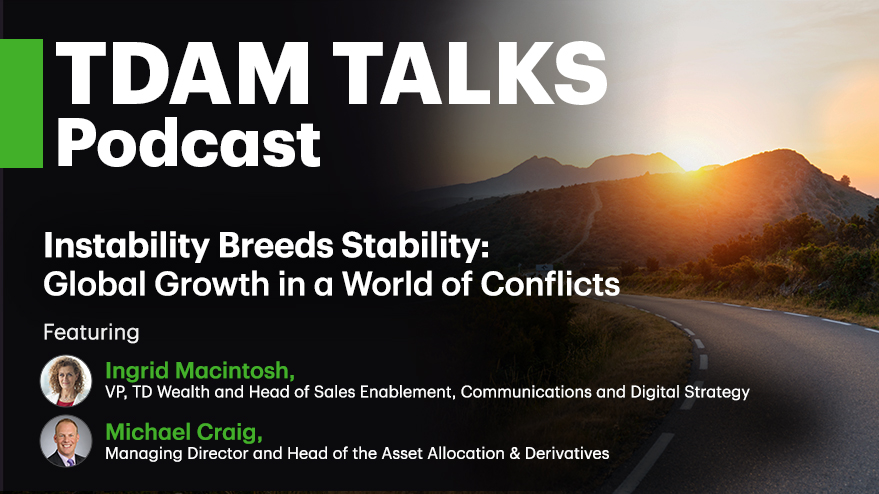 TDAM TALKS
Podcast

Instability Breeds Stability:
Global Growth in a World of Conflicts

Featuring

Ingrid Macintosh,
VP, TD Wealth and Head of Sales Enablement, Communications and Digital Strategy

Michael Craig,
Managing Director and Head of the Asset Allocation & Derivatives